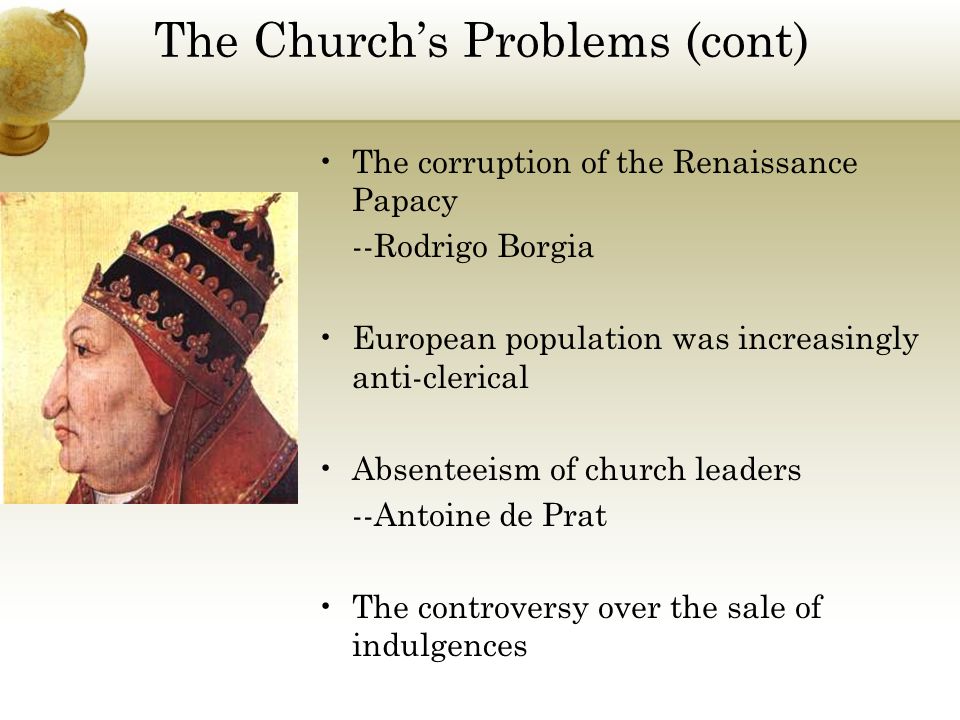 The Church's Problems (cont)

• The corruption of the Renaissance Papacy
--Rodrigo Borgia

• European population was increasingly anti-clerical

• Absenteeism of church leaders
--Antoine de Prat

• The controversy over the sale of indulgences